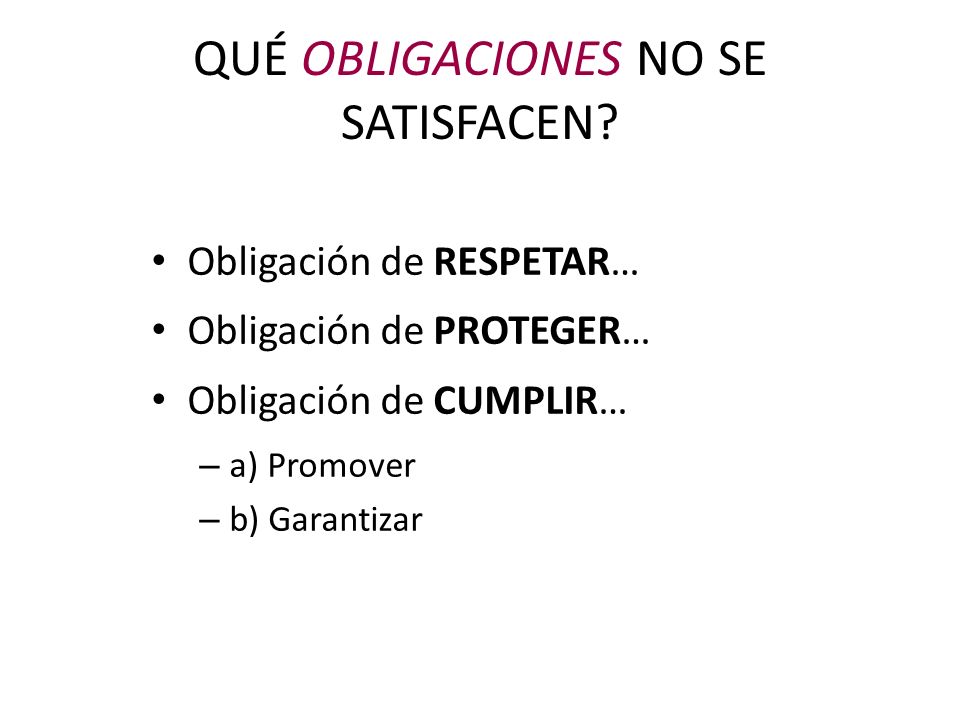 QUÉ OBLIGACIONES NO SE SATISFACEN?

• Obligación de RESPETAR…
• Obligación de PROTEGER…
• Obligación de CUMPLIR…
– a) Promover
– b) Garantizar